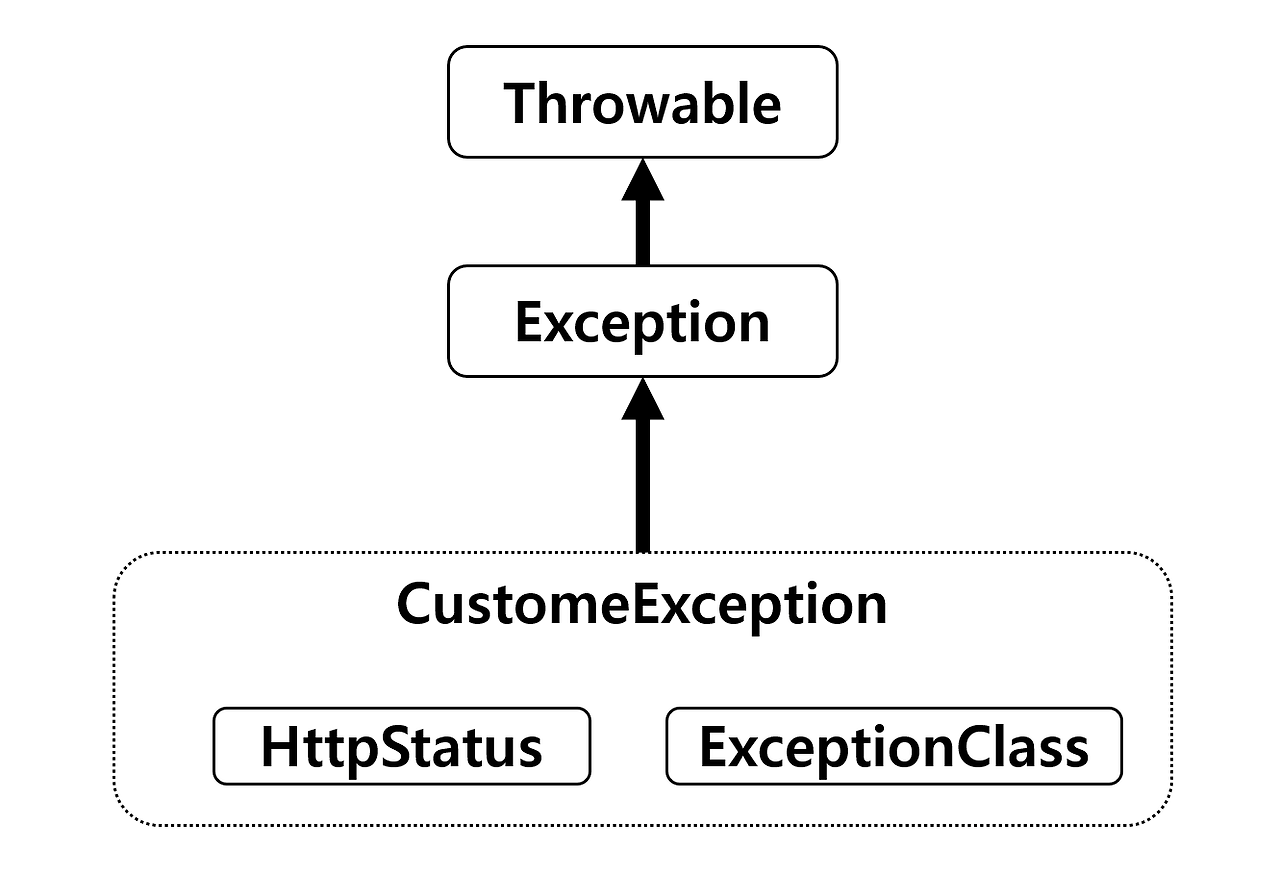 Throwable

Exception

CustomeException

HttpStatus

ExceptionClass